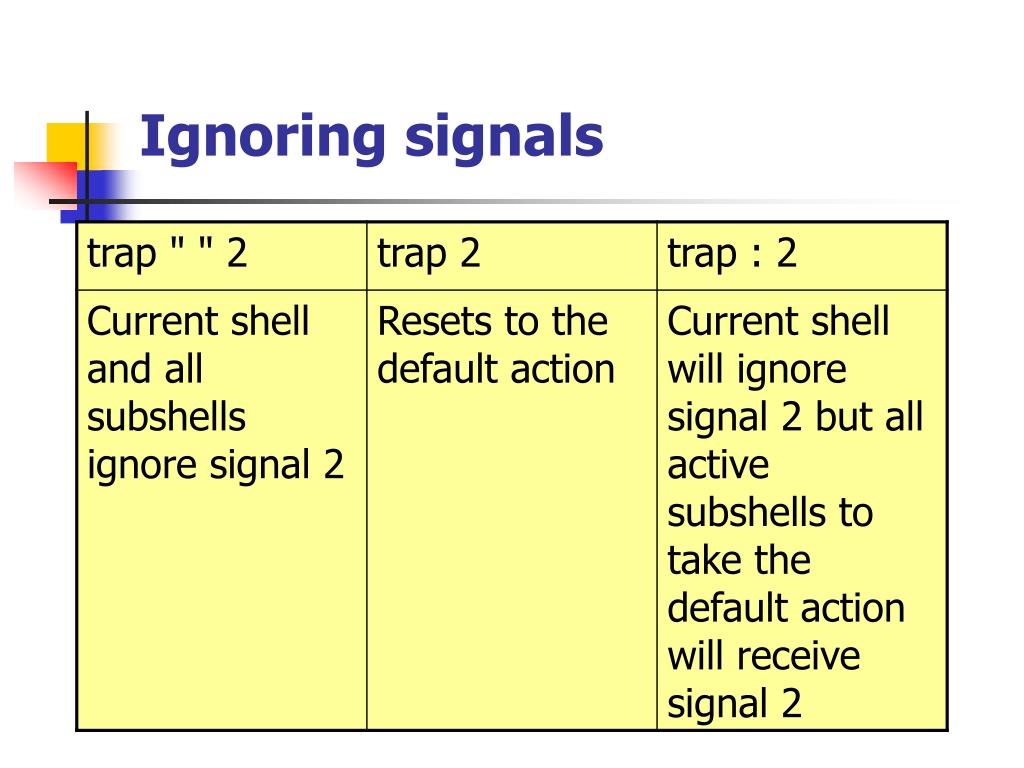 Ignoring signals

| trap " " 2 | trap 2 | trap : 2 |
|---|---|---|
| Current shell and all subshells ignore signal 2 | Resets to the default action | Current shell will ignore signal 2 but all active subshells to take the default action will receive signal 2 |